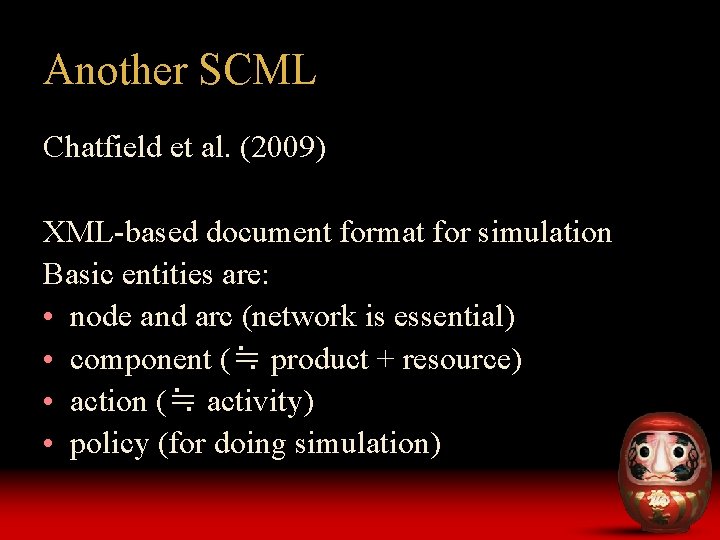 Another SCML

Chatfield et al. (2009)

XML-based document format for simulation
Basic entities are:
• node and arc (network is essential)
• component (≒ product + resource)
• action (≒ activity)
• policy (for doing simulation)